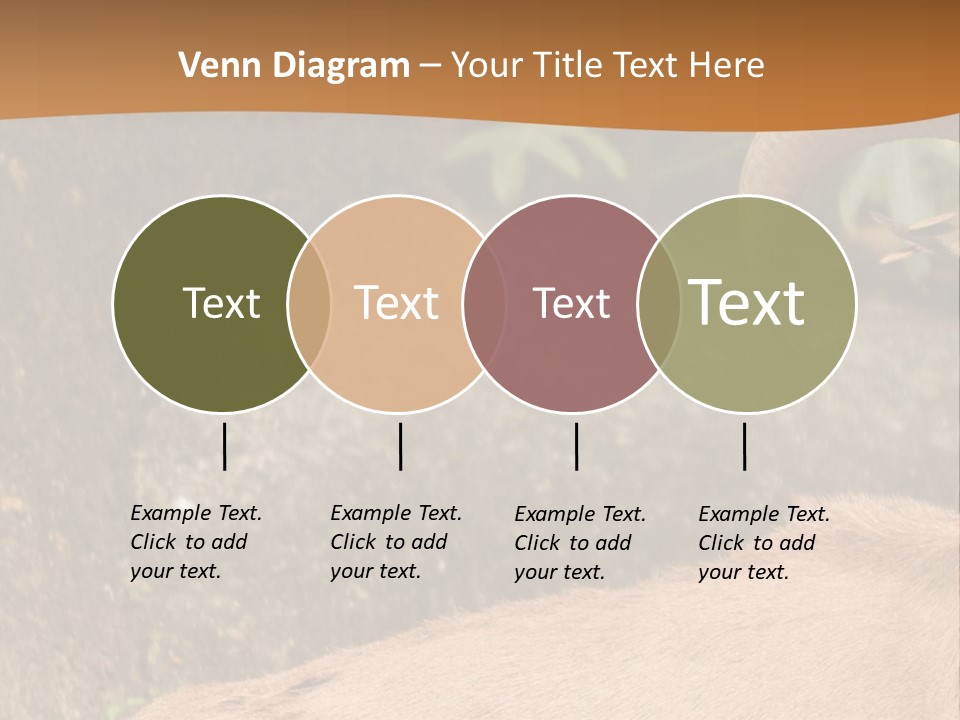 Venn Diagram – Your Title Text Here

Text

Text

Text

Text

Example Text. Click to add your text.

Example Text. Click to add your text.

Example Text. Click to add your text.

Example Text. Click to add your text.